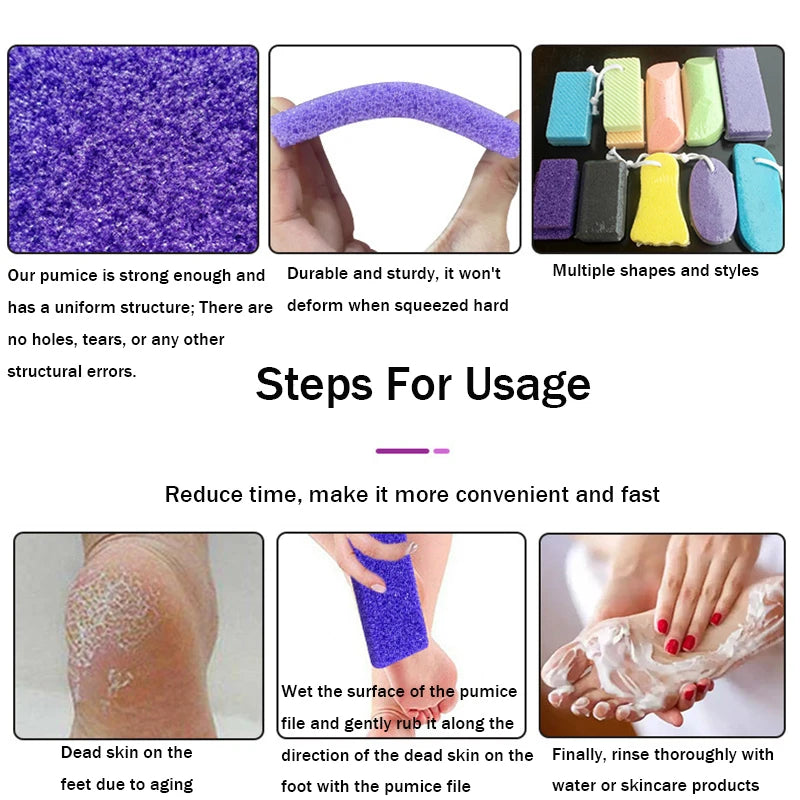 Our pumice is strong enough and has a uniform structure; There are no holes, tears, or any other structural errors.

Durable and sturdy, it won't deform when squeezed hard

Multiple shapes and styles

Steps For Usage

Reduce time, make it more convenient and fast

Dead skin on the feet due to aging

Wet the surface of the pumice file and gently rub it along the direction of the dead skin on the foot with the pumice file

Finally, rinse thoroughly with water or skincare products